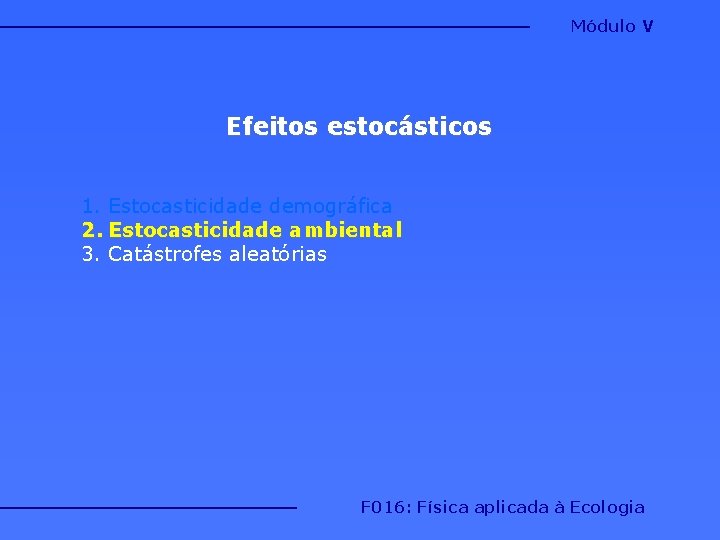 Módulo V

Efeitos estocásticos

1. Estocasticidade demográfica
2. Estocasticidade ambiental
3. Catástrofes aleatórias

F016: Física aplicada à Ecologia